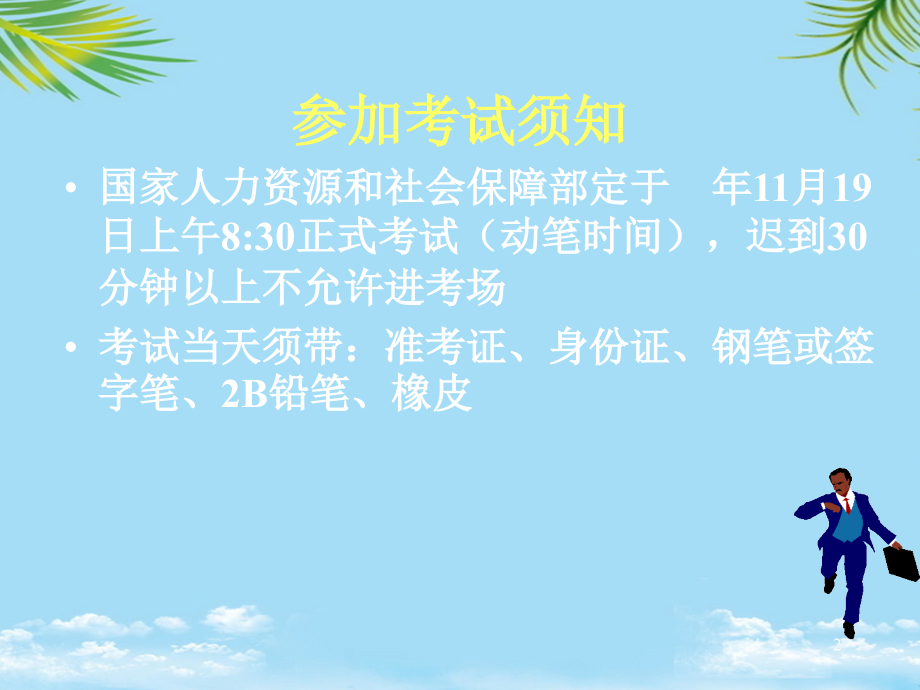 参加考试须知

• 国家人力资源和社会保障部定于 年11月19日上午8:30正式考试（动笔时间），迟到30分钟以上不允许进考场
• 考试当天须带：准考证、身份证、钢笔或签字笔、2B铅笔、橡皮

2